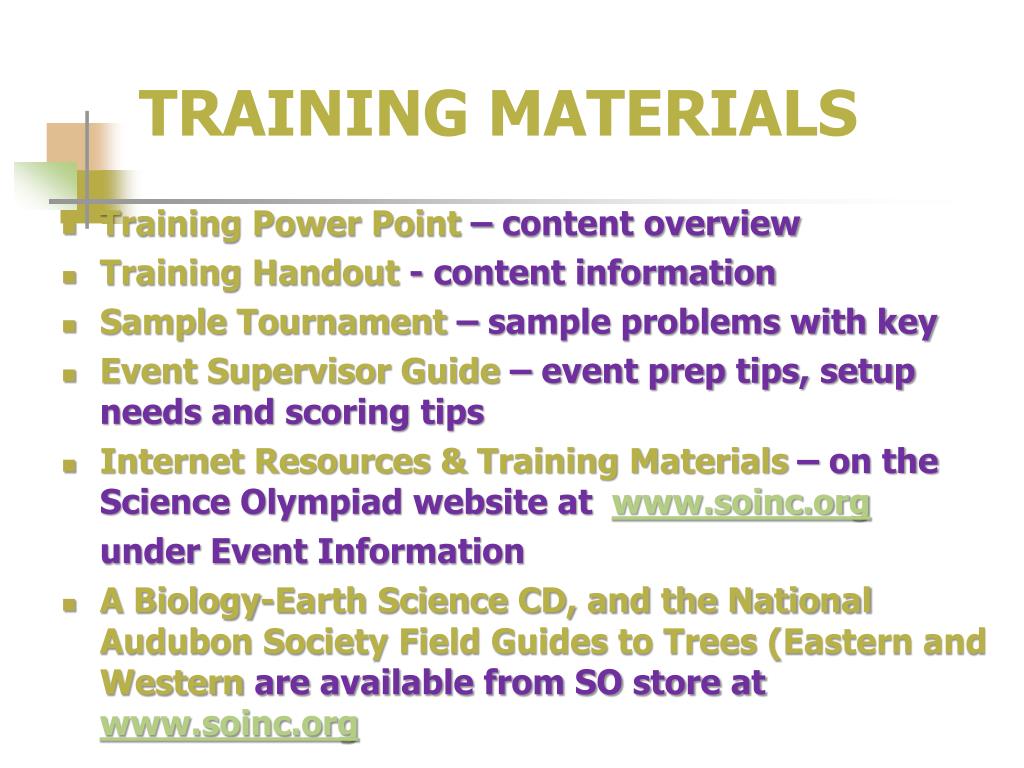 TRAINING MATERIALS

- Training Power Point – content overview
- Training Handout - content information
- Sample Tournament – sample problems with key
- Event Supervisor Guide – event prep tips, setup needs and scoring tips
- Internet Resources & Training Materials – on the Science Olympiad website at www.soinc.org under Event Information
- A Biology-Earth Science CD, and the National Audubon Society Field Guides to Trees (Eastern and Western are available from SO store at www.soinc.org